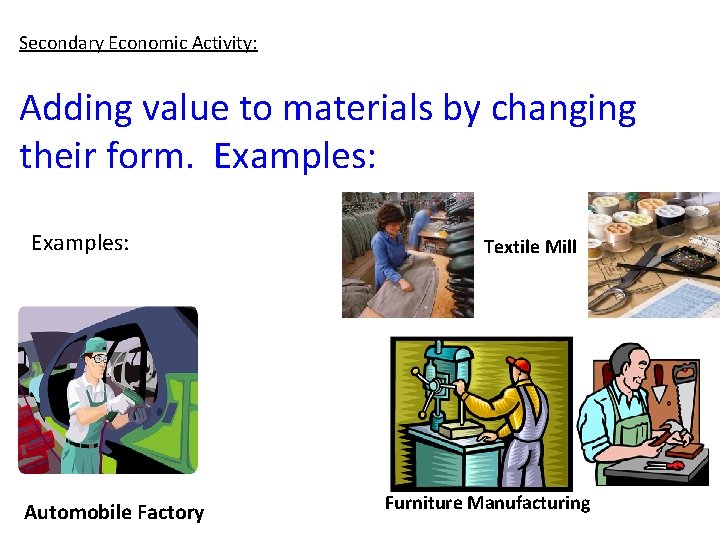 Secondary Economic Activity:

Adding value to materials by changing their form. Examples:

Examples:

Textile Mill

Automobile Factory

Furniture Manufacturing